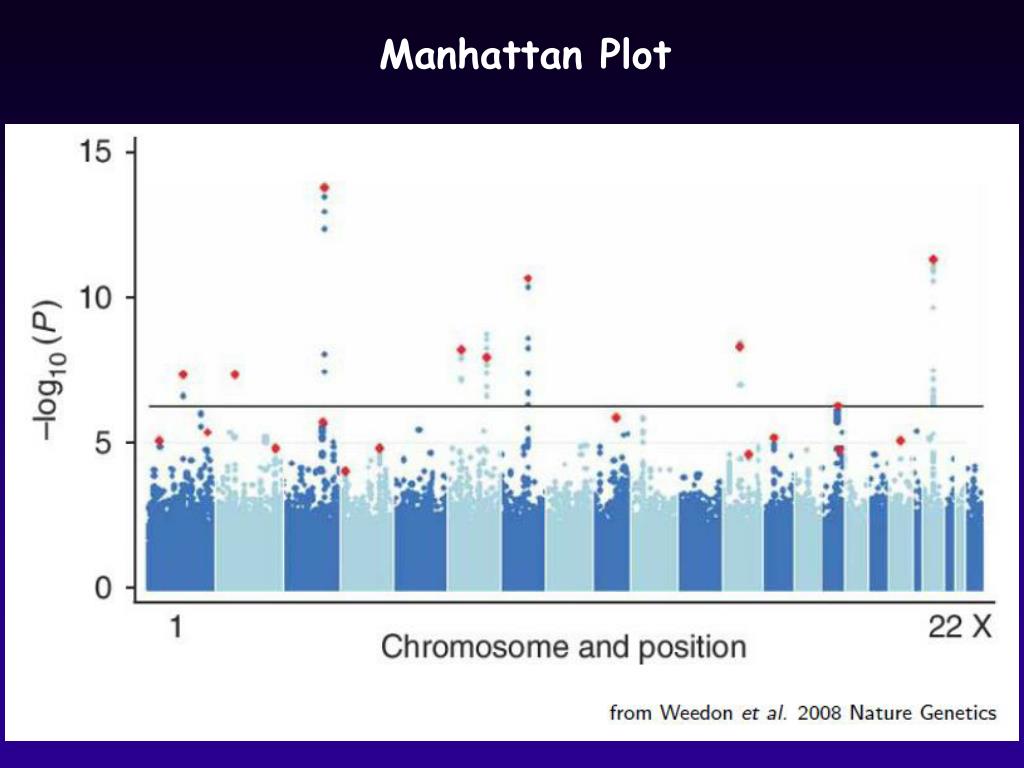 Manhattan Plot

15
10
5
0
$-\log_{10}(P)$
1
22 X
Chromosome and position

from Weedon et al. 2008 Nature Genetics